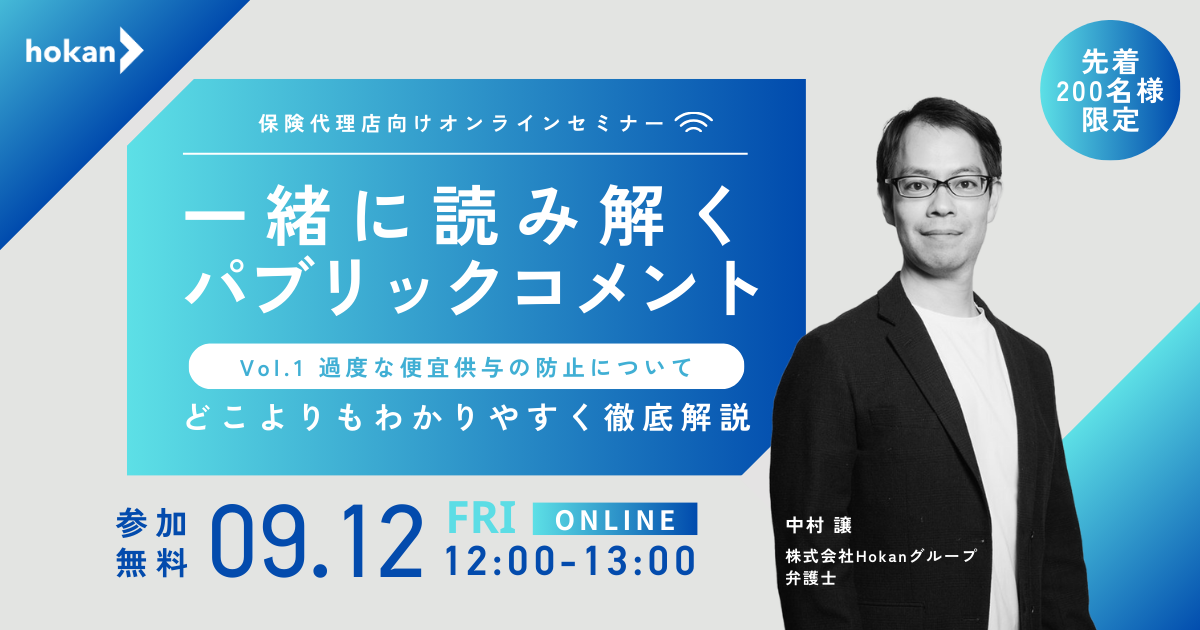 hokan

先着
200名様
限定

保険代理店向けオンラインセミナー

一緒に読み解く
パブリックコメント

Vol.1 過度な便宜供与の防止について

どこよりもわかりやすく徹底解説

参加
無料

09.12

FRI

ONLINE

12:00-13:00

中村 譲
株式会社Hokanグループ
弁護士